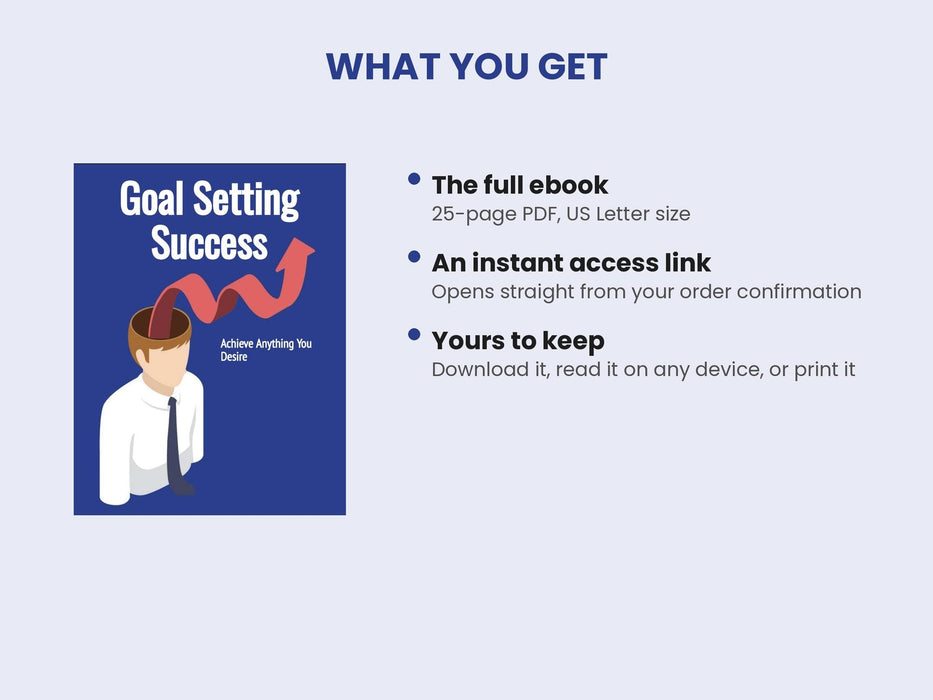 WHAT YOU GET

Goal Setting Success

Achieve Anything You Desire

The full ebook
25-page PDF, US Letter size

An instant access link
Opens straight from your order confirmation

Yours to keep
Download it, read it on any device, or print it